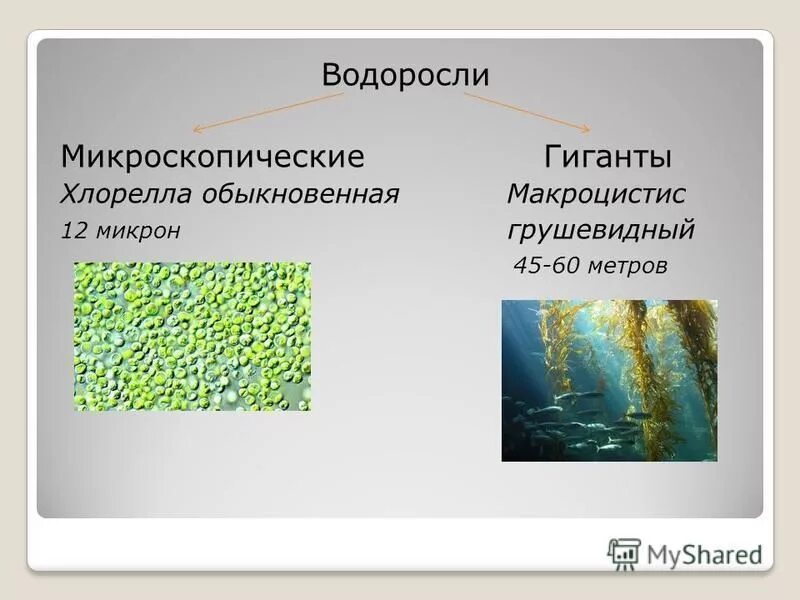 Водоросли

Микроскопические
Хлорелла обыкновенная
12 микрон

Гиганты
Макроцистис грушевидный
45-60 метров

MyShared